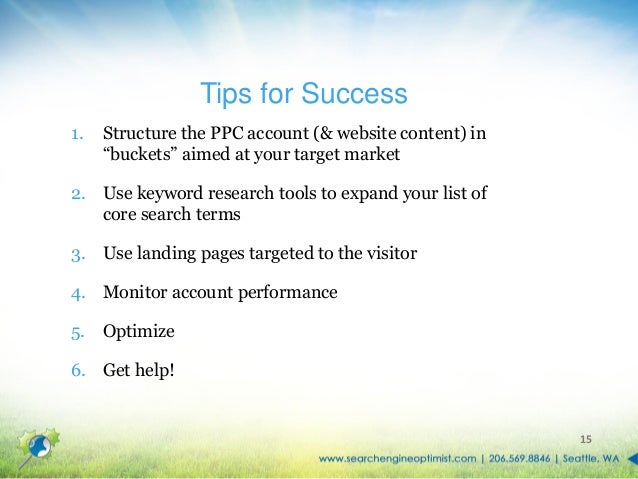 Tips for Success

1. Structure the PPC account (& website content) in “buckets” aimed at your target market

2. Use keyword research tools to expand your list of core search terms

3. Use landing pages targeted to the visitor

4. Monitor account performance

5. Optimize

6. Get help!

15

www.searchengineoptimist.com | 206.569.8846 | Seattle, WA